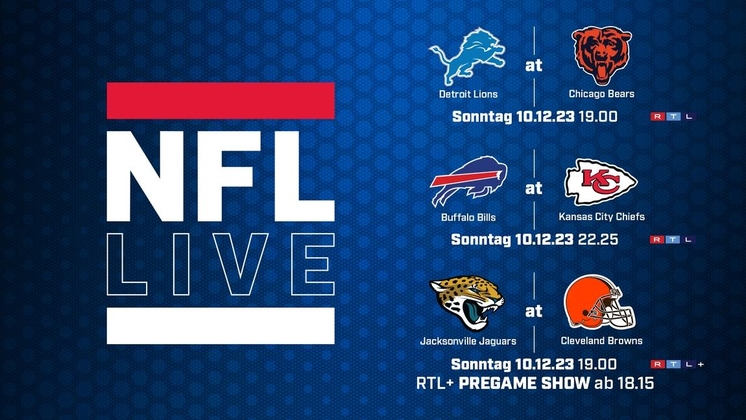 NFL
LIVE

Detroit Lions at Chicago Bears
Sonntag 10.12.23 19.00 RTL

Buffalo Bills at Kansas City Chiefs
Sonntag 10.12.23 22.25 RTL

Jacksonville Jaguars at Cleveland Browns
Sonntag 10.12.23 19.00 RTL+
RTL+ PREGAME SHOW ab 18.15